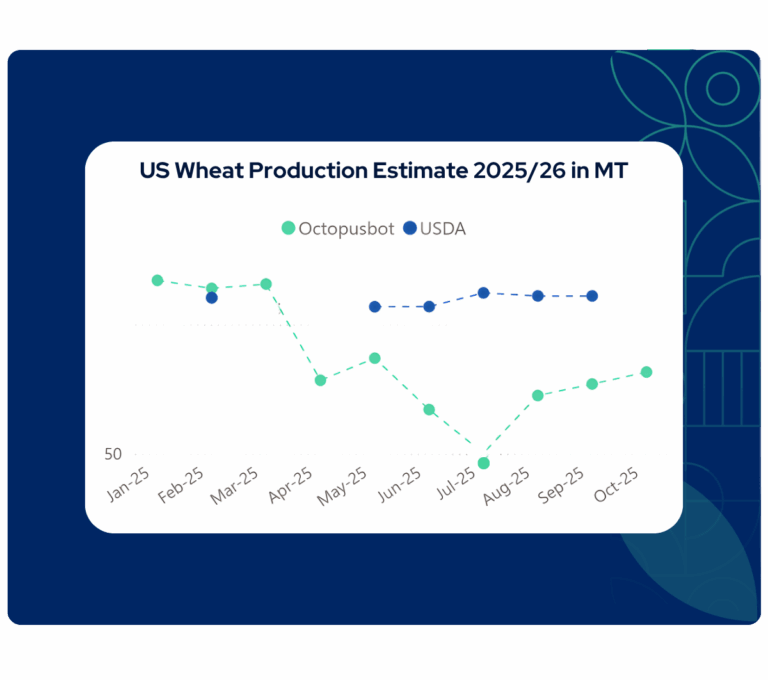 US Wheat Production Estimate 2025/26 in MT

Octopusbot USDA

50

Jan-25
Feb-25
Mar-25
Apr-25
May-25
Jun-25
Jul-25
Aug-25
Sep-25
Oct-25